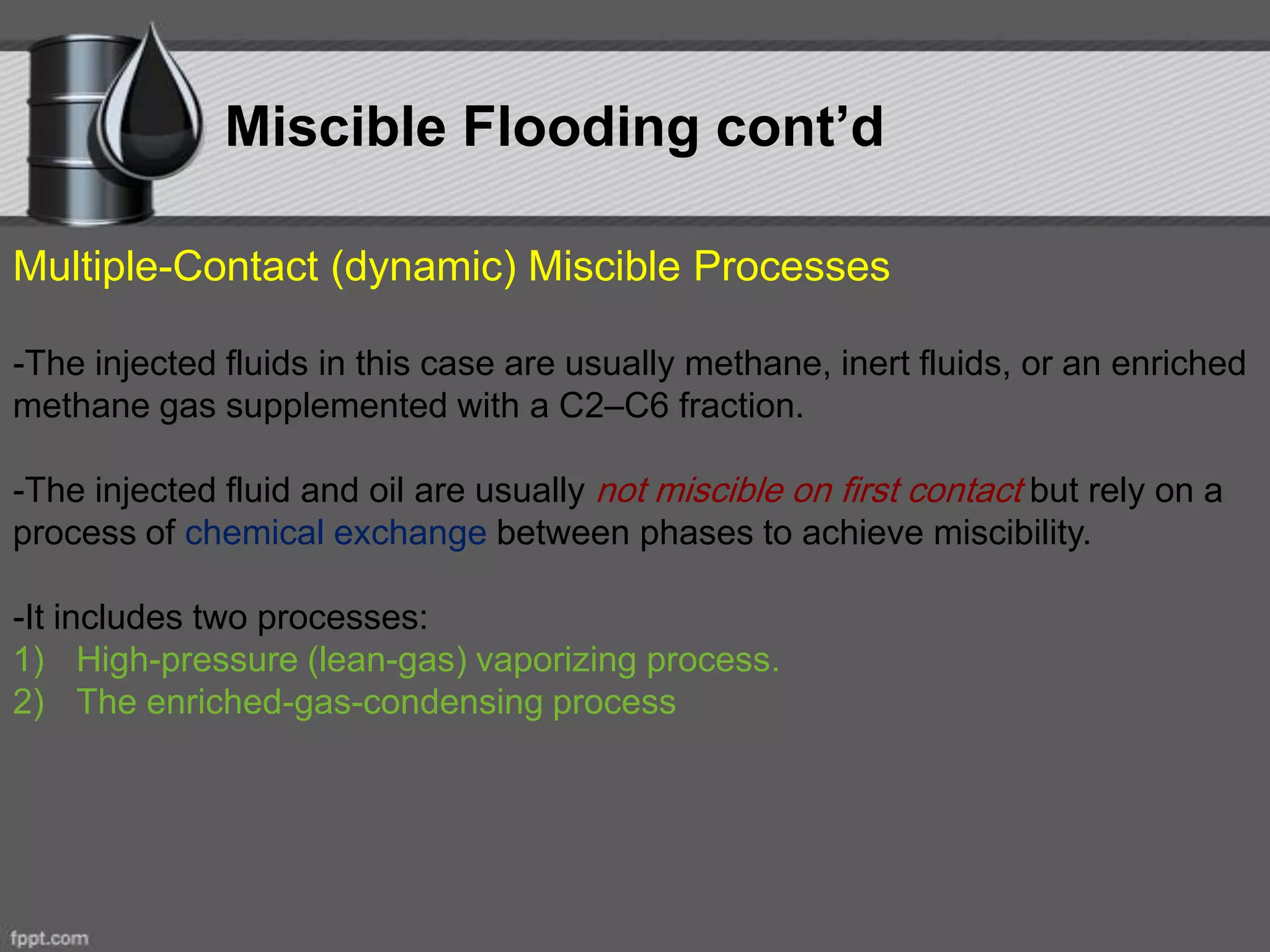 Miscible Flooding cont’d

Multiple-Contact (dynamic) Miscible Processes

-The injected fluids in this case are usually methane, inert fluids, or an enriched methane gas supplemented with a C2–C6 fraction.

-The injected fluid and oil are usually not miscible on first contact but rely on a process of chemical exchange between phases to achieve miscibility.

-It includes two processes:
1) High-pressure (lean-gas) vaporizing process.
2) The enriched-gas-condensing process

fppt.com